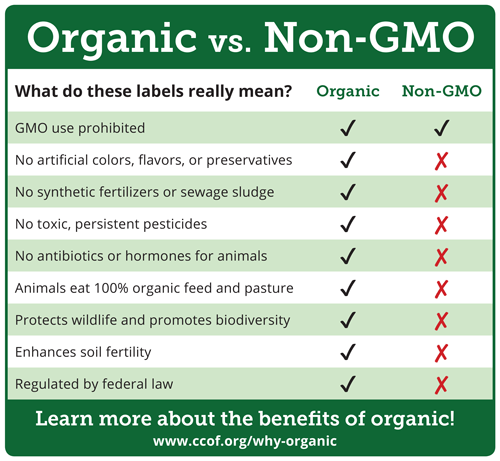 Organic vs. Non-GMO

| What do these labels really mean? | Organic | Non-GMO |
|---|---|---|
| GMO use prohibited | ✓ | ✓ |
| No artificial colors, flavors, or preservatives | ✓ | ✗ |
| No synthetic fertilizers or sewage sludge | ✓ | ✗ |
| No toxic, persistent pesticides | ✓ | ✗ |
| No antibiotics or hormones for animals | ✓ | ✗ |
| Animals eat 100% organic feed and pasture | ✓ | ✗ |
| Protects wildlife and promotes biodiversity | ✓ | ✗ |
| Enhances soil fertility | ✓ | ✗ |
| Regulated by federal law | ✓ | ✗ |

Learn more about the benefits of organic!
www.ccof.org/why-organic